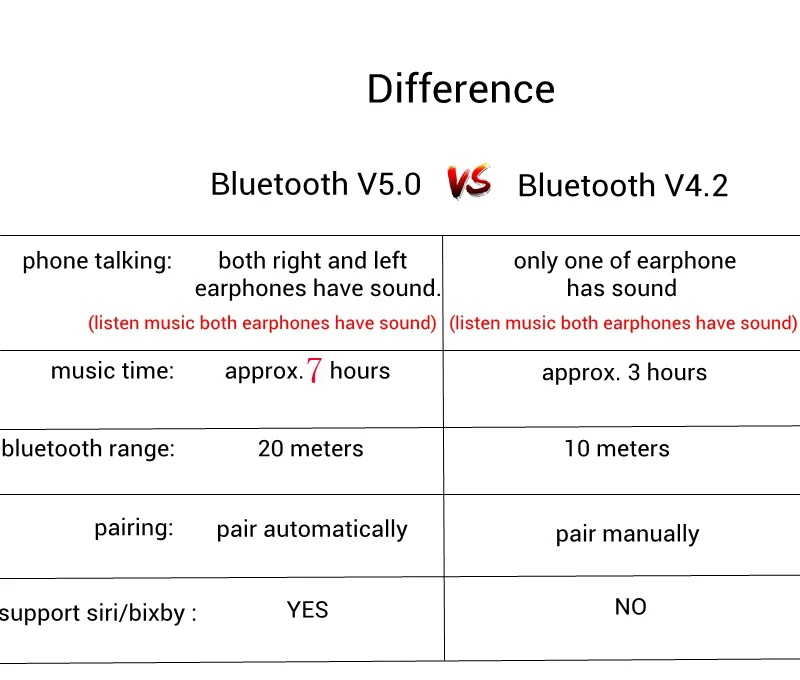 Difference

|  | Bluetooth V5.0 VS | Bluetooth V4.2 |
|---|---|---|
| phone talking: | both right and left earphones have sound. (listen music both earphones have sound) | only one of earphone has sound (listen music both earphones have sound) |
| music time: | approx. 7 hours | approx. 3 hours |
| bluetooth range: | 20 meters | 10 meters |
| pairing: | pair automatically | pair manually |
| support siri/bixby : | YES | NO |